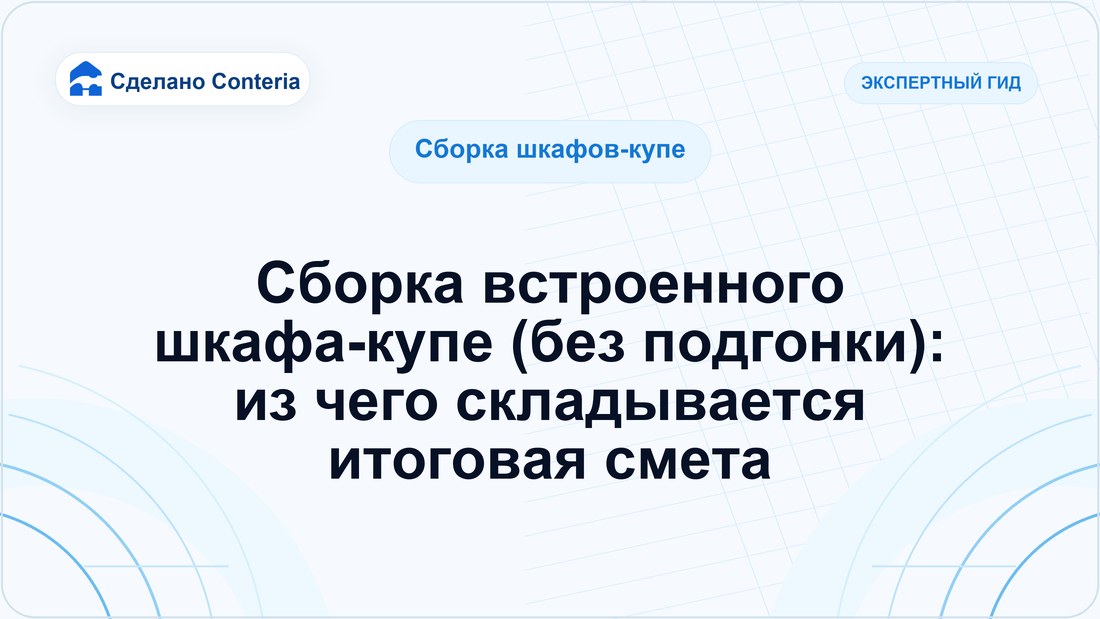 Сделано Conteria

ЭКСПЕРТНЫЙ ГИД

Сборка шкафов-купе

Сборка встроенного шкафа-купе (без подгонки): из чего складывается итоговая смета